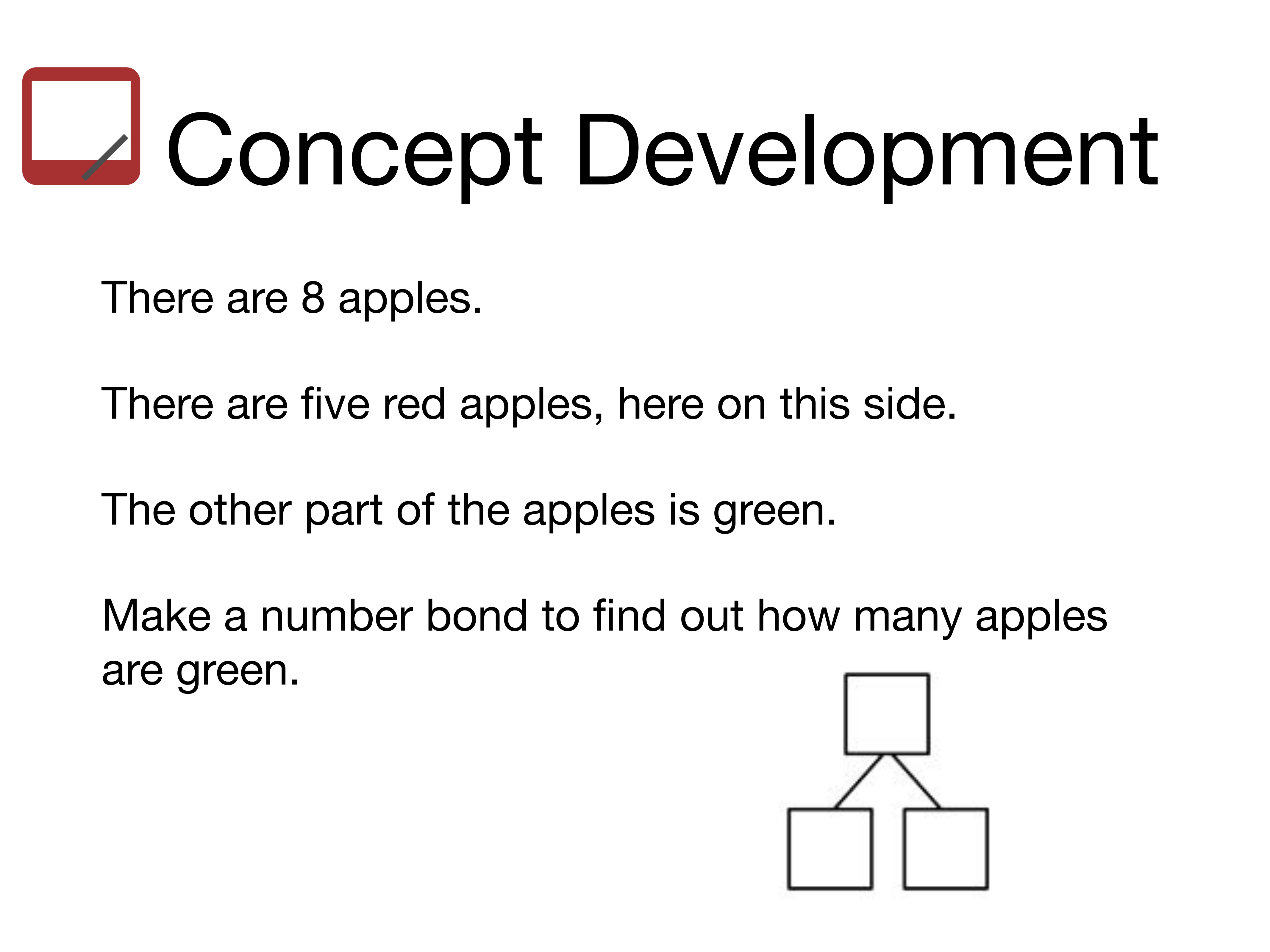 Concept Development

There are 8 apples.

There are five red apples, here on this side.

The other part of the apples is green.

Make a number bond to find out how many apples are green.